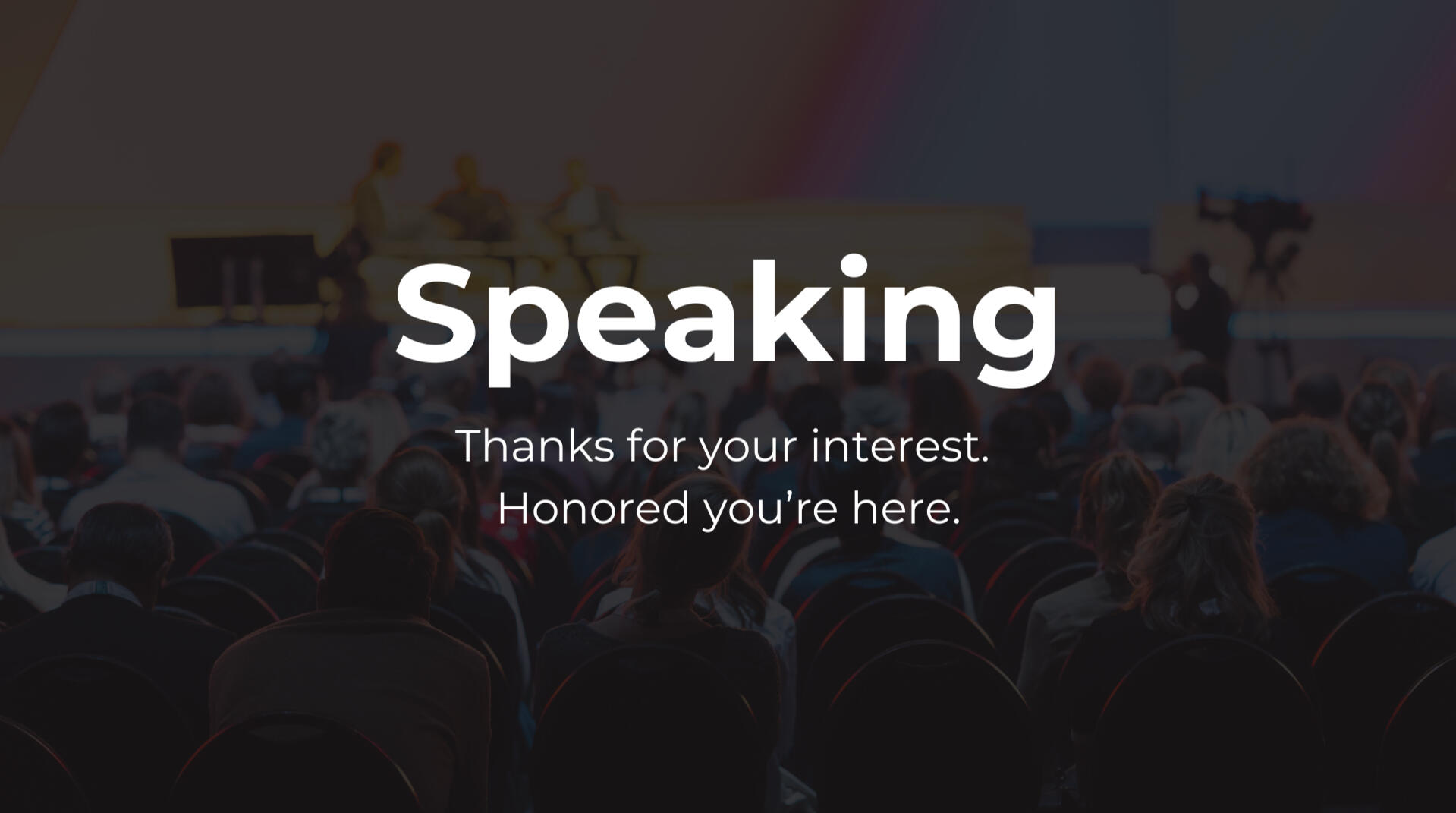 Speaking

Thanks for your interest.
Honored you’re here.